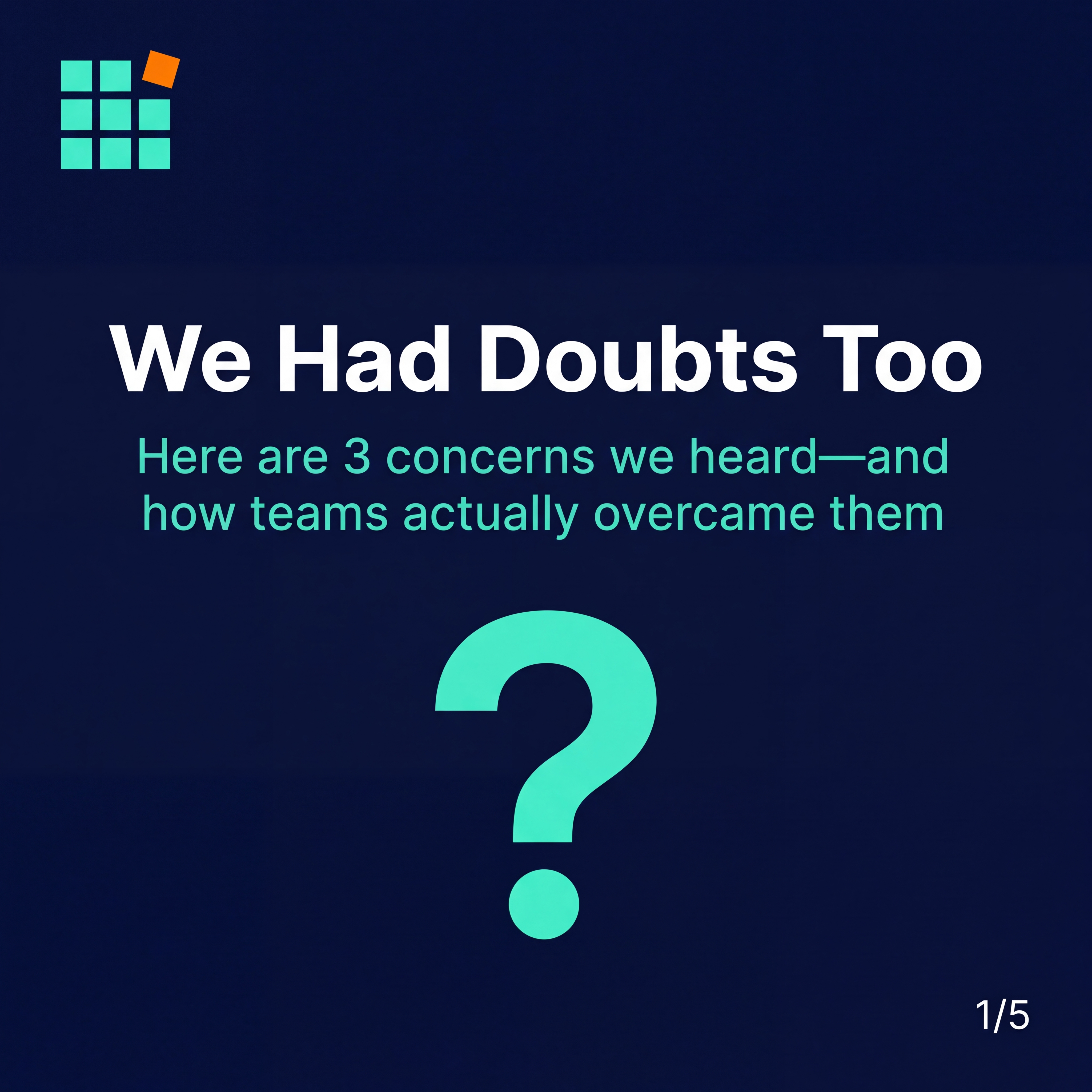 We Had Doubts Too

Here are 3 concerns we heard—and how teams actually overcame them

?

1/5